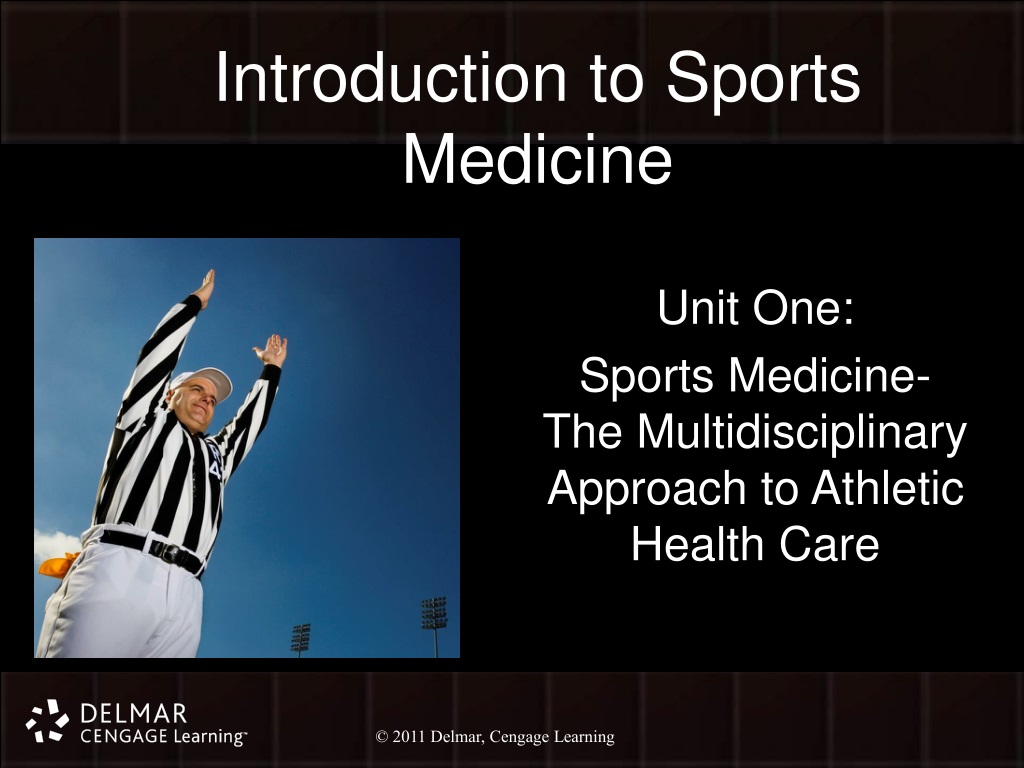 Introduction to Sports Medicine

Unit One:

Sports Medicine- The Multidisciplinary Approach to Athletic Health Care

DELMAR CENGAGE Learning™

© 2011 Delmar, Cengage Learning